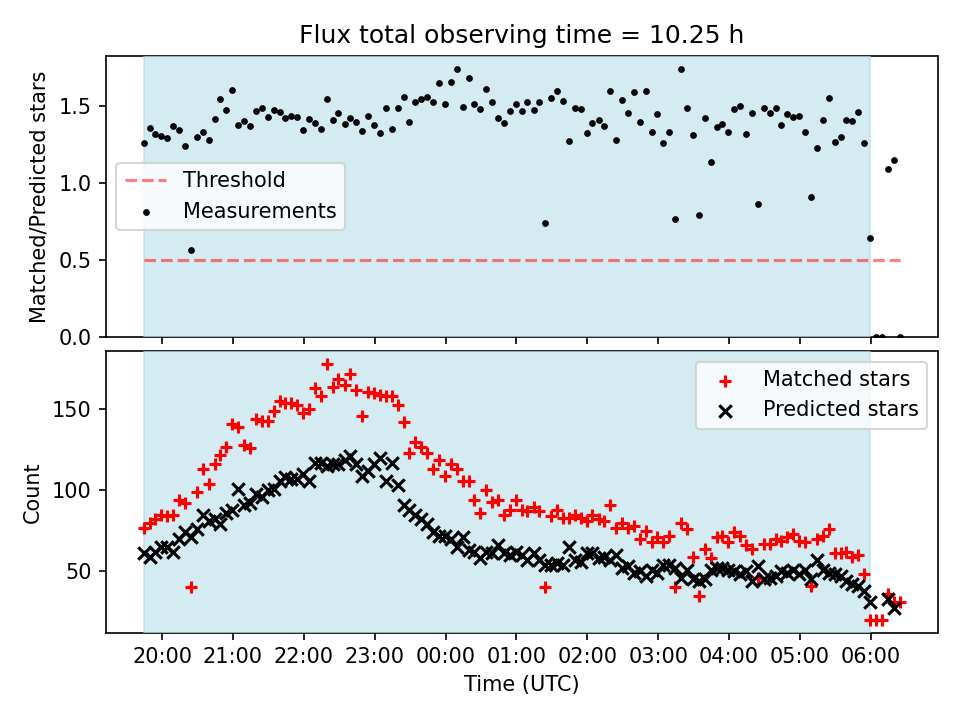 Flux total observing time = 10.25 h

Matched/Predicted stars

1.5
1.0
0.5
0.0

Threshold
Measurements

Count

150
100
50

Matched stars
Predicted stars

20:00 21:00 22:00 23:00 00:00 01:00 02:00 03:00 04:00 05:00 06:00

Time (UTC)